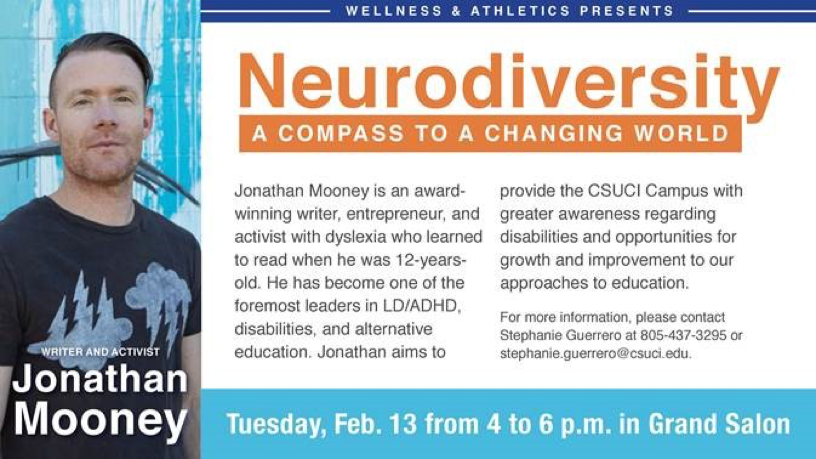 WELLNESS & ATHLETICS PRESENTS

Neurodiversity

A COMPASS TO A CHANGING WORLD

Jonathan Mooney is an award-winning writer, entrepreneur, and activist with dyslexia who learned to read when he was 12-years-old. He has become one of the foremost leaders in LD/ADHD, disabilities, and alternative education. Jonathan aims to provide the CSUCI Campus with greater awareness regarding disabilities and opportunities for growth and improvement to our approaches to education.

For more information, please contact Stephanie Guerrero at 805-437-3295 or stephanie.guerrero@csuci.edu.

WRITER AND ACTIVIST

Jonathan Mooney

Tuesday, Feb. 13 from 4 to 6 p.m. in Grand Salon